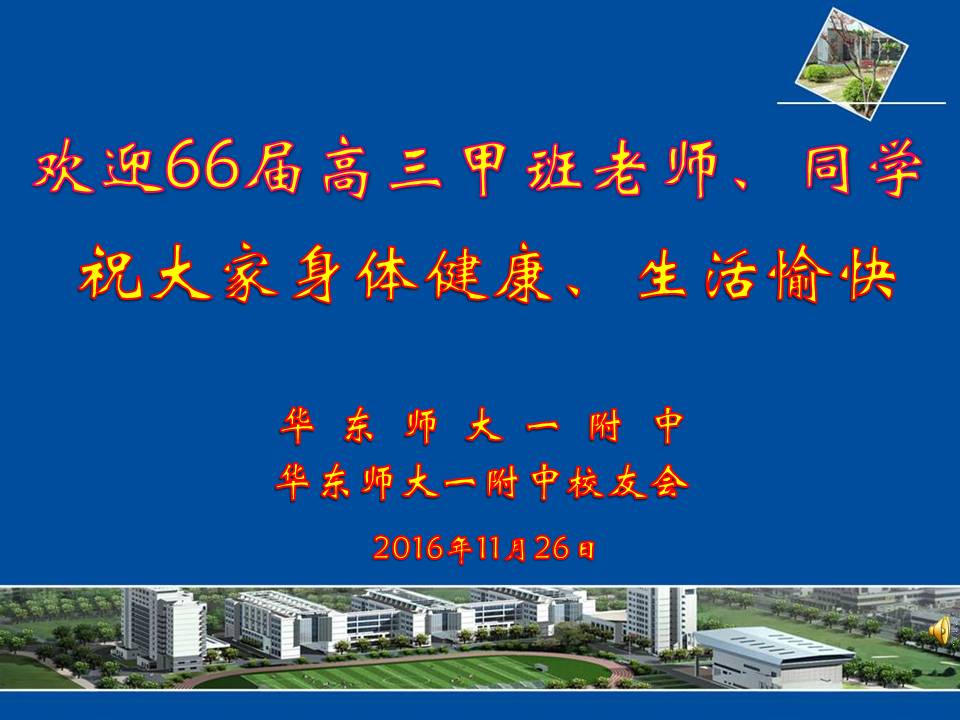 欢迎66届高三甲班老师、同学
祝大家身体健康、生活愉快

华 东 师 大 一 附 中
华东师大一附中校友会

2016年11月26日